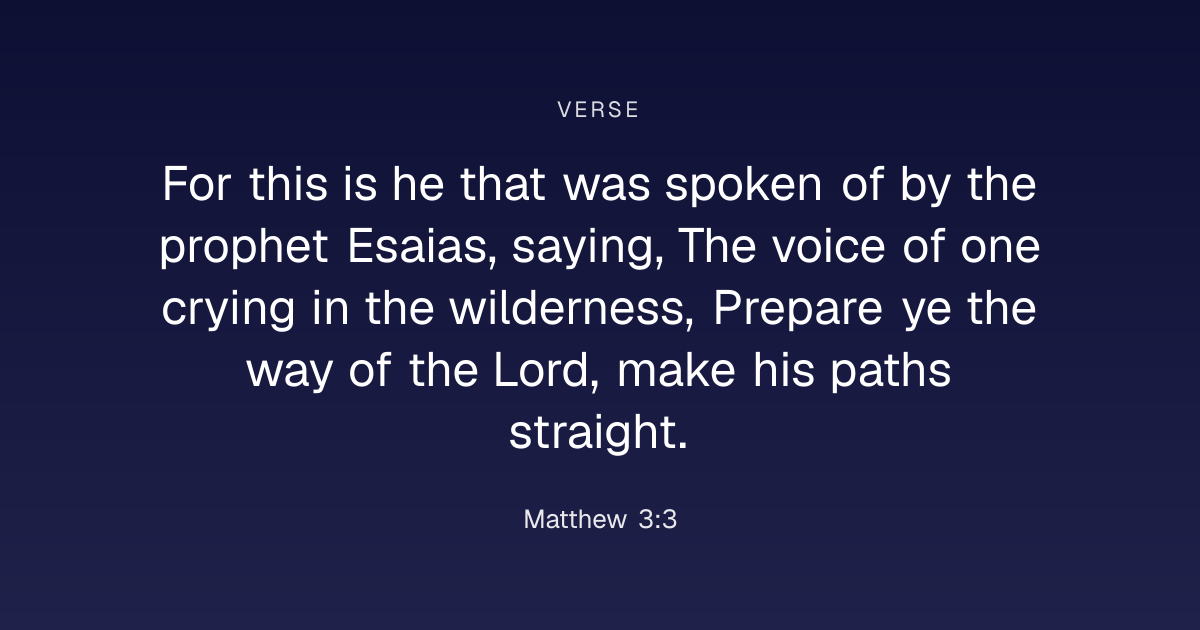 VERSE

For this is he that was spoken of by the prophet Esaias, saying, The voice of one crying in the wilderness, Prepare ye the way of the Lord, make his paths straight.

Matthew 3:3